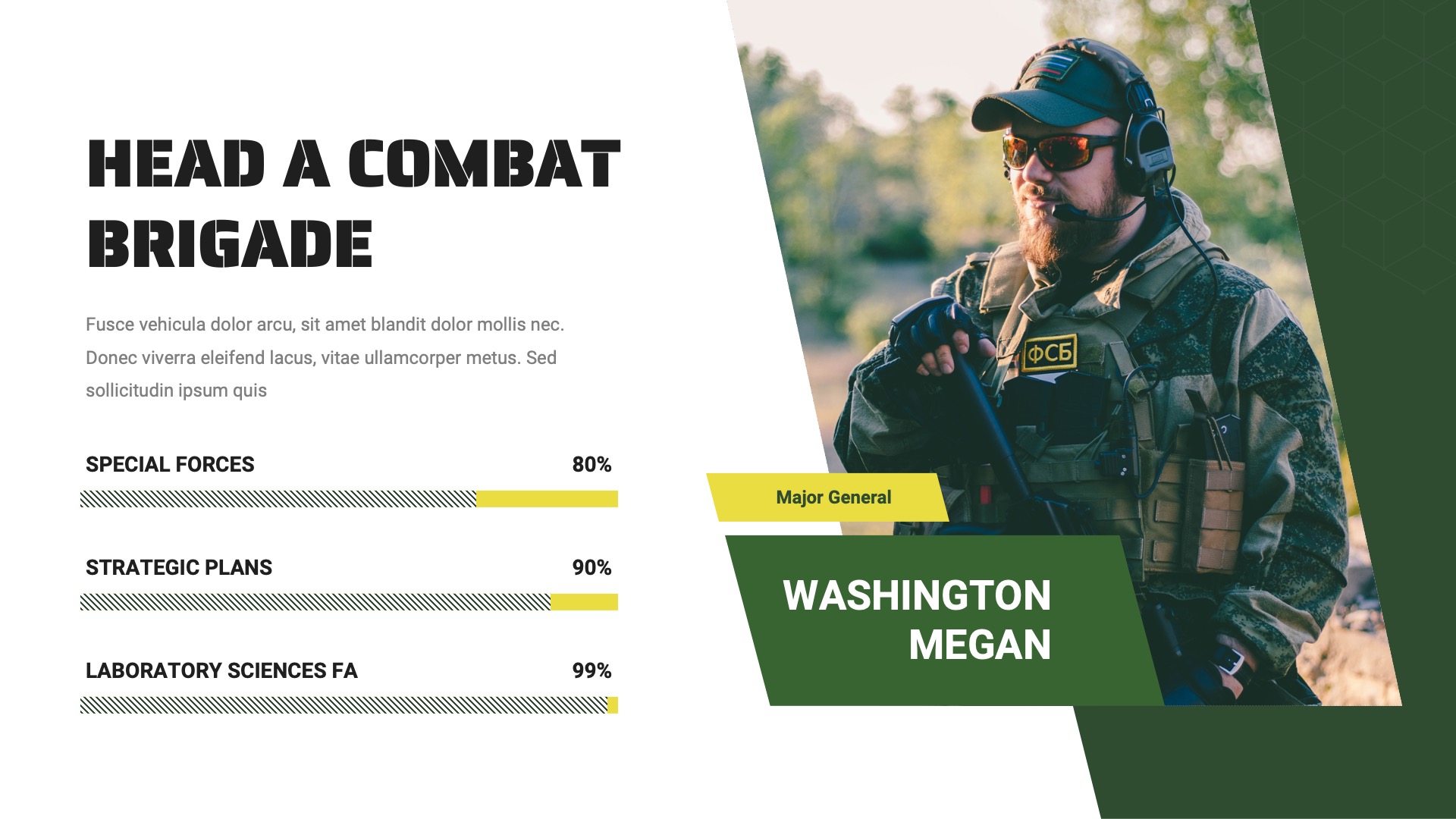 HEAD A COMBAT BRIGADE

Fusce vehicula dolor arcu, sit amet blandit dolor mollis nec. Donec viverra eleifend lacus, vitae ullamcorper metus. Sed sollicitudin ipsum quis

SPECIAL FORCES 80%

STRATEGIC PLANS 90%

LABORATORY SCIENCES FA 99%

ФСБ

Major General

WASHINGTON MEGAN